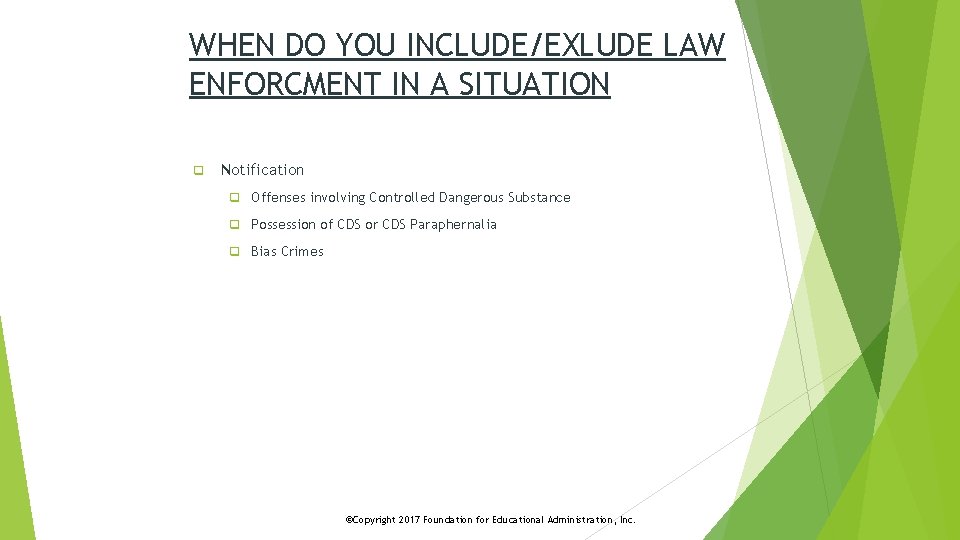 WHEN DO YOU INCLUDE/EXLUDE LAW ENFORCMENT IN A SITUATION

Notification

Offenses involving Controlled Dangerous Substance

Possession of CDS or CDS Paraphernalia

Bias Crimes

©Copyright 2017 Foundation for Educational Administration, Inc.